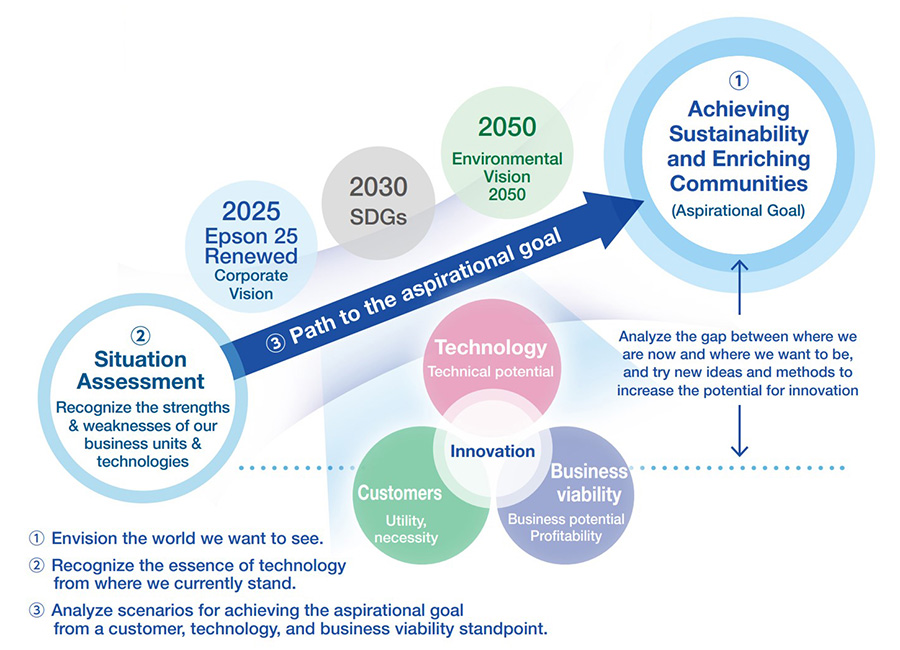 ①
Achieving Sustainability and Enriching Communities
(Aspirational Goal)

2050
Environmental Vision 2050

2030
SDGs

2025
Epson 25 Renewed
Corporate Vision

③ Path to the aspirational goal

②
Situation Assessment
Recognize the strengths & weaknesses of our business units & technologies

Analyze the gap between where we are now and where we want to be, and try new ideas and methods to increase the potential for innovation

Technology
Technical potential

Innovation

Customers
Utility, necessity

Business viability
Business potential
Profitability

① Envision the world we want to see.
② Recognize the essence of technology from where we currently stand.
③ Analyze scenarios for achieving the aspirational goal from a customer, technology, and business viability standpoint.